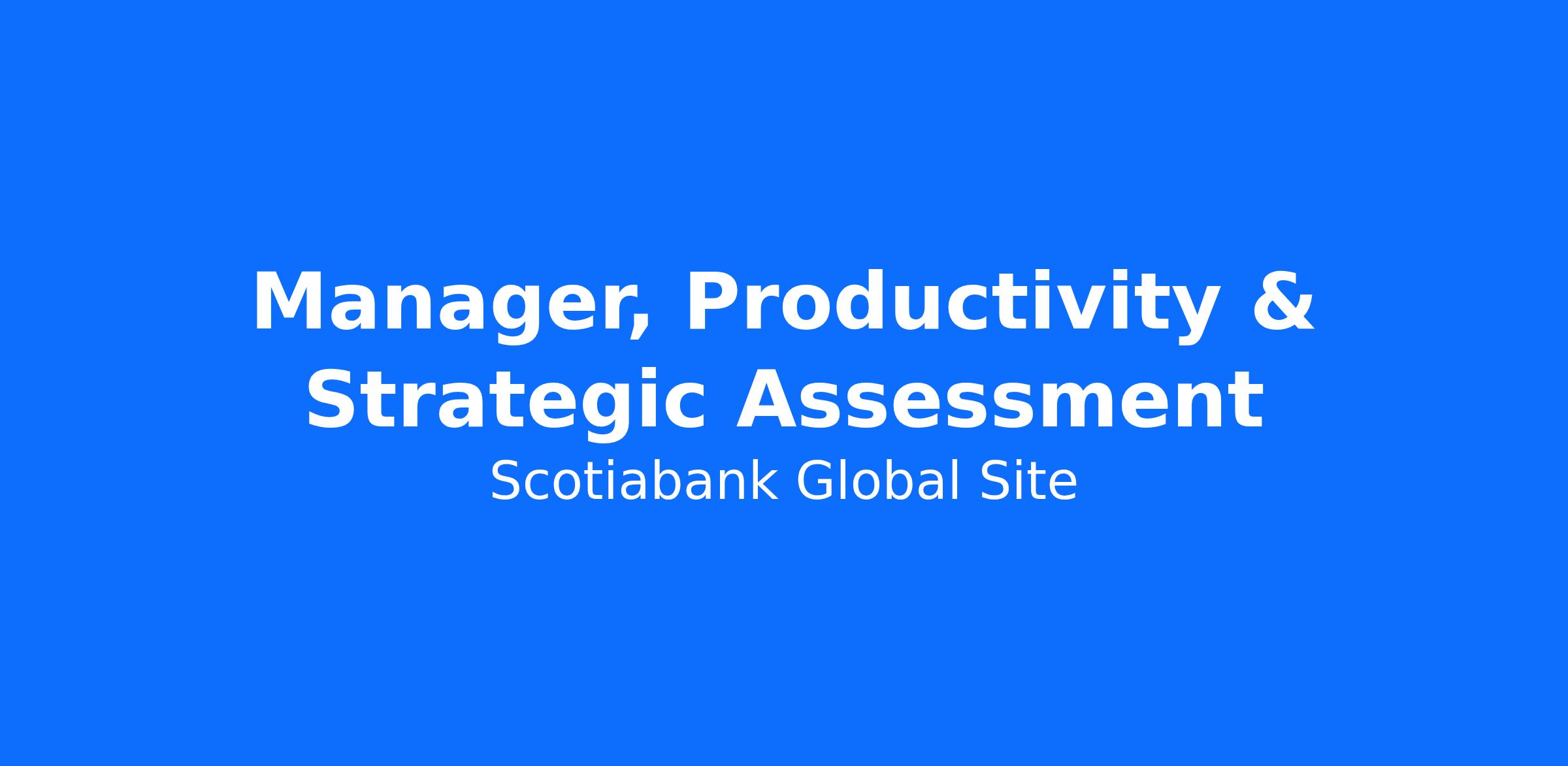 Manager, Productivity & Strategic Assessment

Scotiabank Global Site